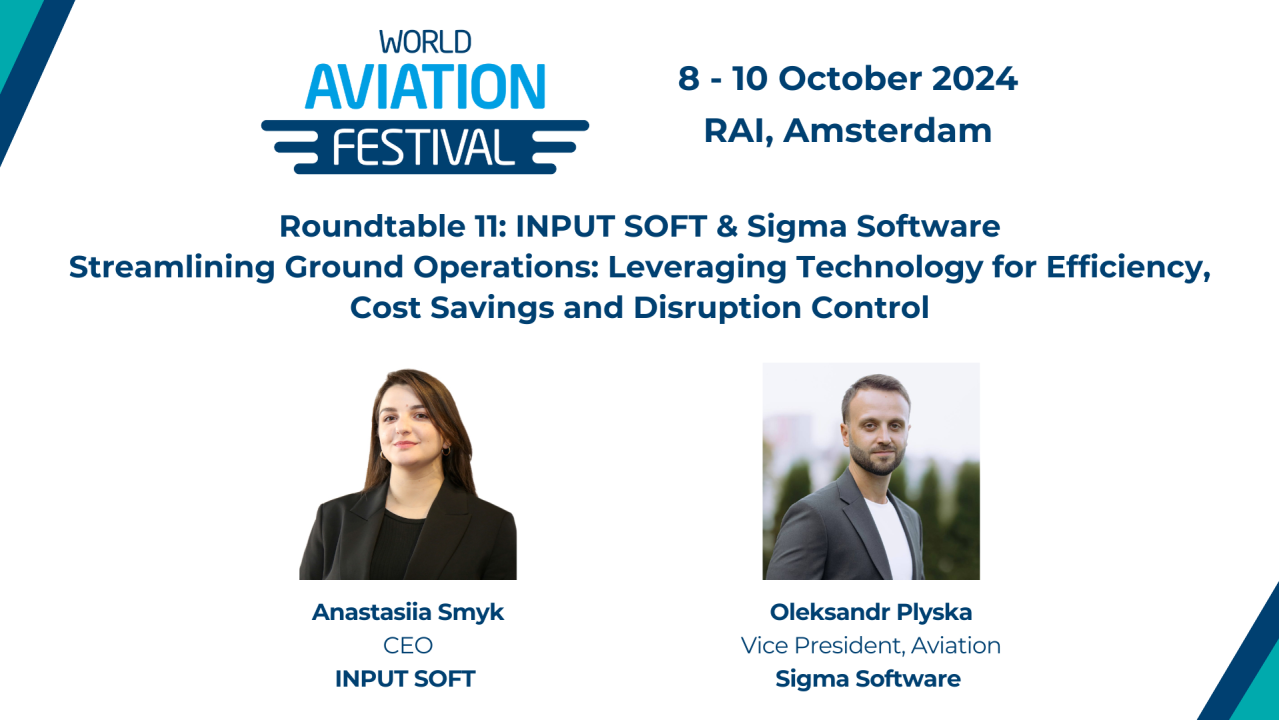 WORLD
AVIATION
FESTIVAL

8 - 10 October 2024
RAI, Amsterdam

Roundtable 11: INPUT SOFT & Sigma Software
Streamlining Ground Operations: Leveraging Technology for Efficiency, Cost Savings and Disruption Control

Anastasiia Smyk
CEO
INPUT SOFT

Oleksandr Plyska
Vice President, Aviation
Sigma Software